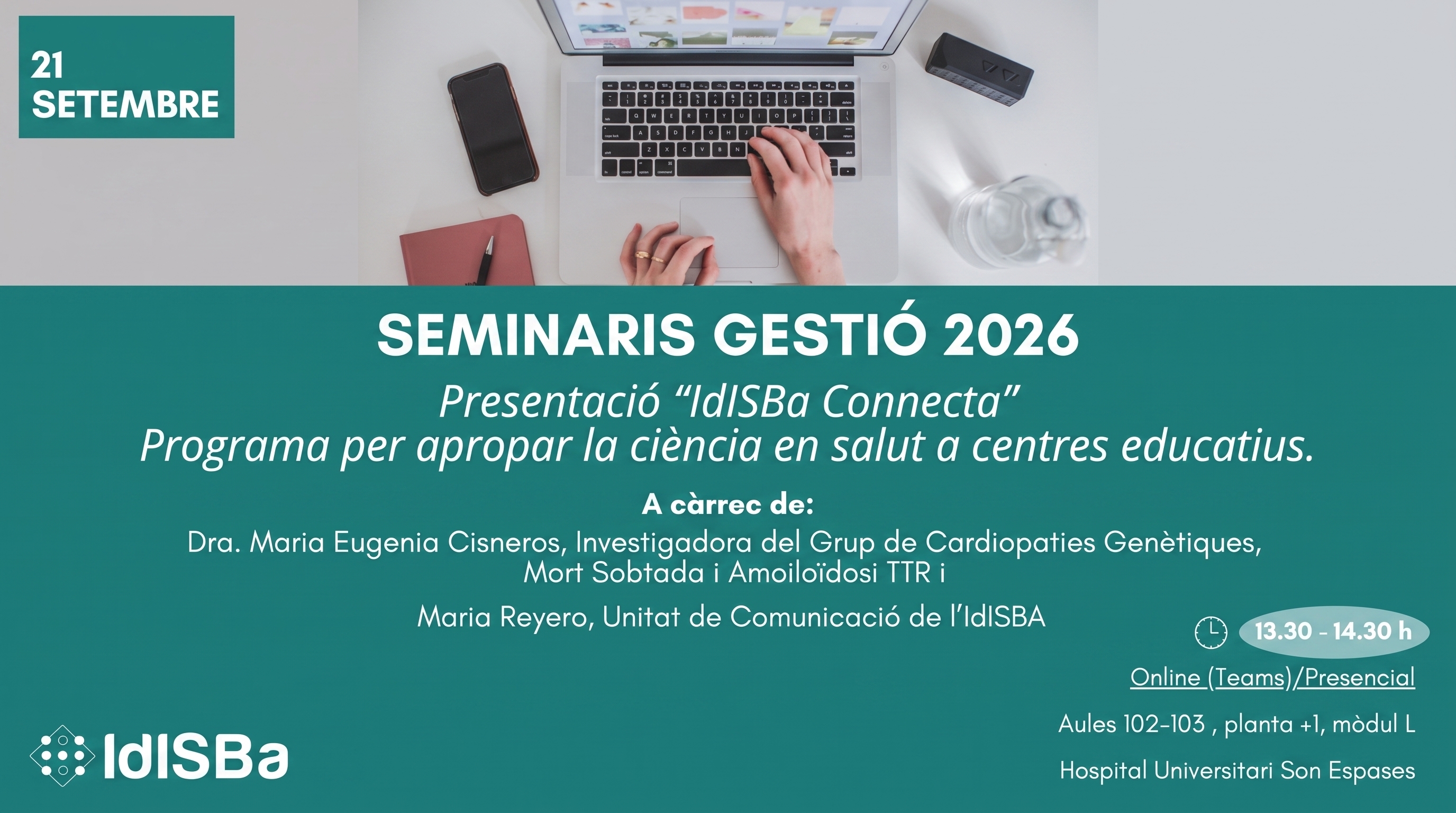 21
SETEMBRE

SEMINARIS GESTIÓ 2026

Presentació “IdISBa Connecta”
Programa per apropar la ciència en salut a centres educatius.

A càrrec de:
Dra. Maria Eugenia Cisneros, Investigadora del Grup de Cardiopaties Genètiques, Mort Sobtada i Amoiloïdosi TTR i

Maria Reyero, Unitat de Comunicació de l’IdISBA

13.30 - 14.30 h

Online (Teams)/Presencial

Aules 102-103 , planta +1, mòdul L

Hospital Universitari Son Espases

IdISBa